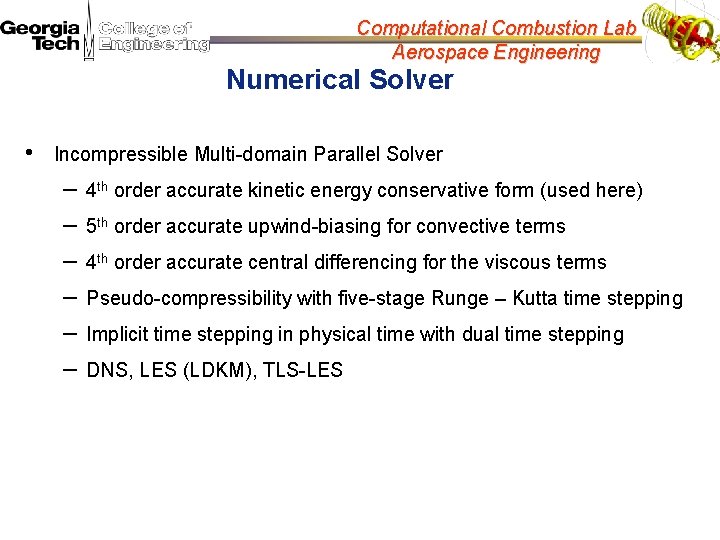 Georgia Tech College of Engineering

Computational Combustion Lab
Aerospace Engineering

Numerical Solver

• Incompressible Multi-domain Parallel Solver
 – 4$^{th}$ order accurate kinetic energy conservative form (used here)
 – 5$^{th}$ order accurate upwind-biasing for convective terms
 – 4$^{th}$ order accurate central differencing for the viscous terms
 – Pseudo-compressibility with five-stage Runge – Kutta time stepping
 – Implicit time stepping in physical time with dual time stepping
 – DNS, LES (LDKM), TLS-LES